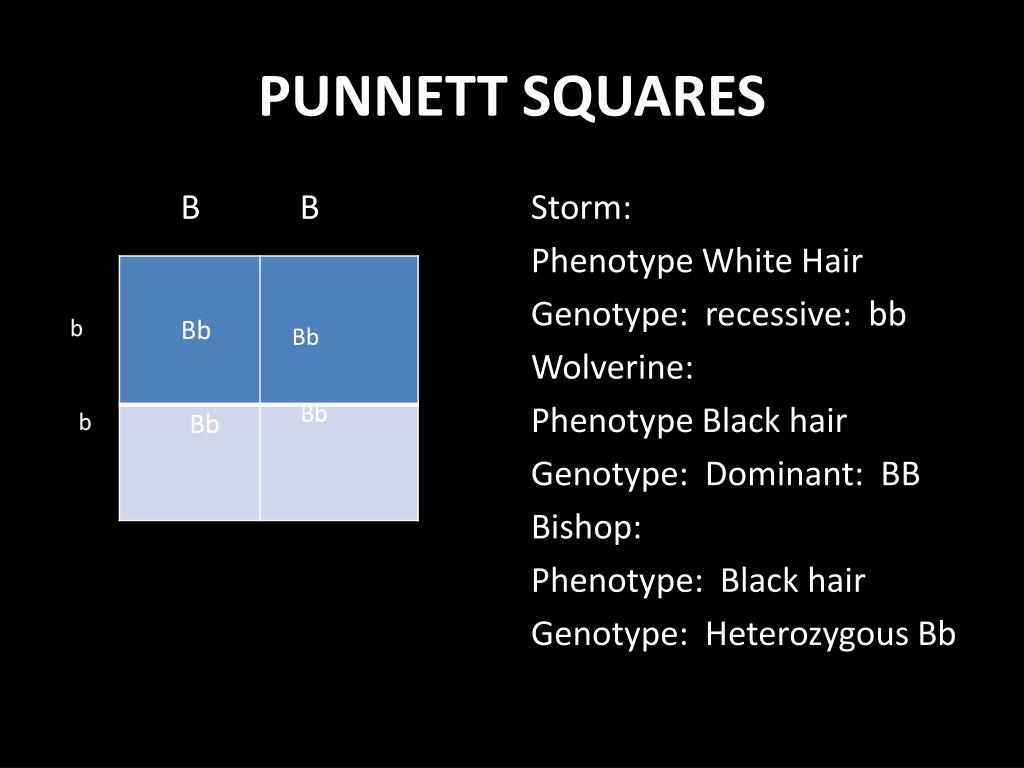 PUNNETT SQUARES

|   | B | B |
|---|---|---|
| b | Bb | Bb |
| b | Bb | Bb |

Storm:
Phenotype White Hair
Genotype: recessive: bb
Wolverine:
Phenotype Black hair
Genotype: Dominant: BB
Bishop:
Phenotype: Black hair
Genotype: Heterozygous Bb